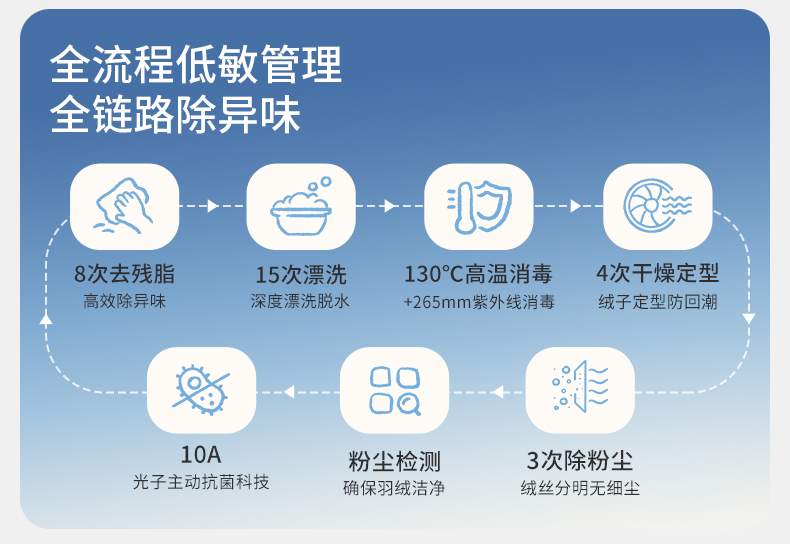 全流程低敏管理
全链路除异味

8次去残脂
高效除异味

15次漂洗
深度漂洗脱水

130°C高温消毒
+265mm紫外线消毒

4次干燥定型
绒子定型防回潮

3次除粉尘
绒丝分明无细尘

粉尘检测
确保羽绒洁净

10A
光子主动抗菌科技